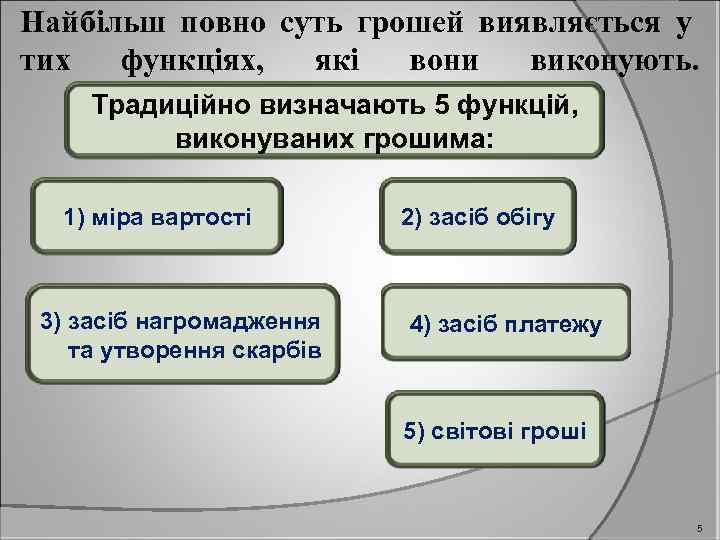 Найбільш повно суть грошей виявляється у тих функціях, які вони виконують.

Традиційно визначають 5 функцій, виконуваних грошима:

1) міра вартості

2) засіб обігу

3) засіб нагромадження та утворення скарбів

4) засіб платежу

5) світові гроші

5